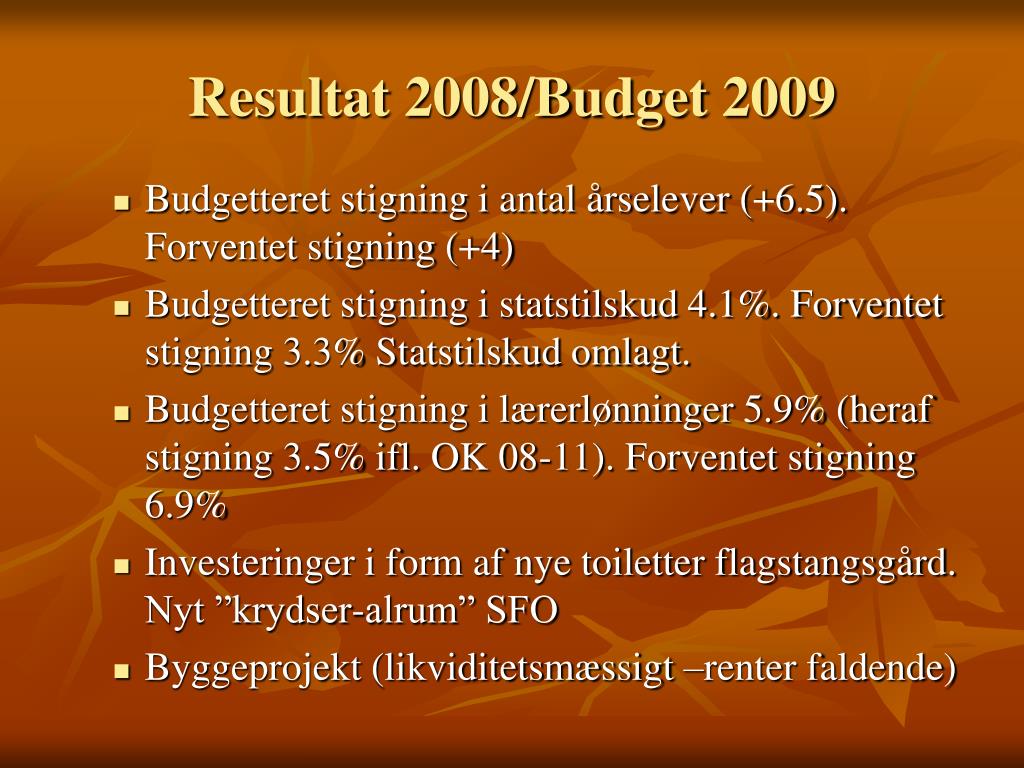 Resultat 2008/Budget 2009

- Budgetteret stigning i antal årselever (+6.5). Forventet stigning (+4)
- Budgetteret stigning i statstilskud 4.1%. Forventet stigning 3.3% Statstilskud omlagt.
- Budgetteret stigning i lærerlønninger 5.9% (heraf stigning 3.5% ifl. OK 08-11). Forventet stigning 6.9%
- Investeringer i form af nye toiletter flagstangsgård. Nyt ”krydser-alrum” SFO
- Byggeprojekt (likviditetsmæssigt –renter faldende)